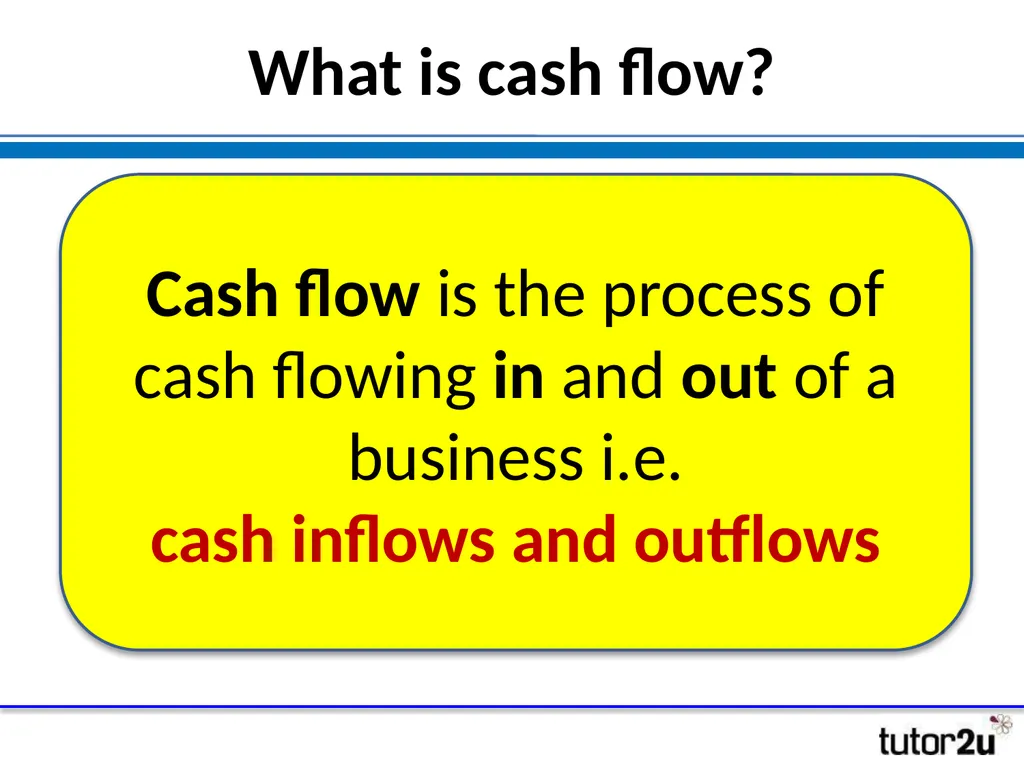 What is cash flow?

Cash flow is the process of cash flowing in and out of a business i.e.
cash inflows and outflows

tutor2u